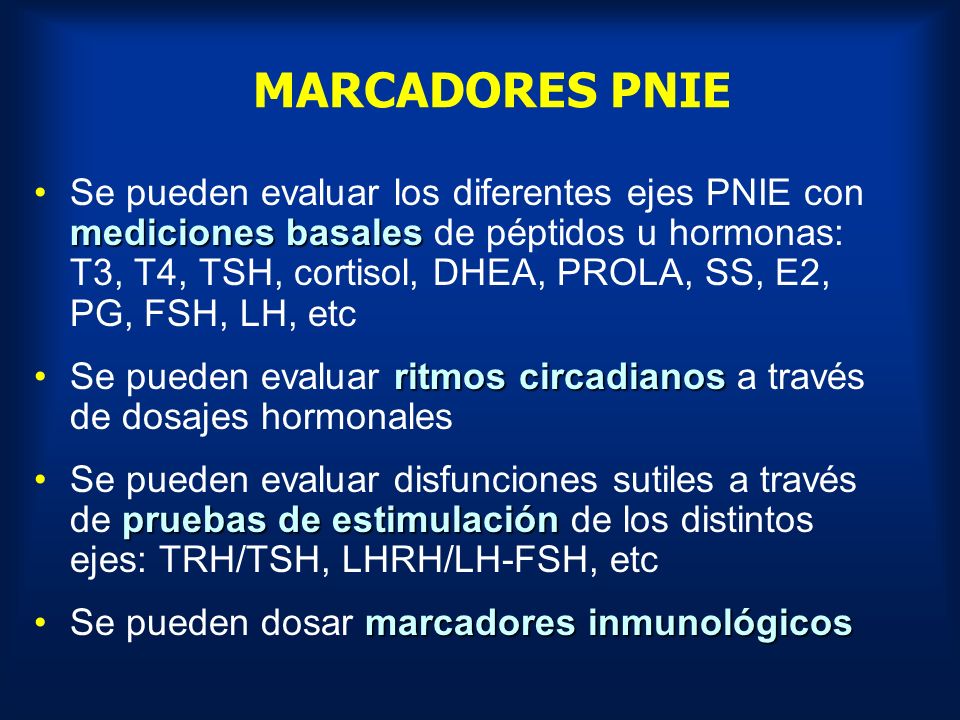 MARCADORES PNIE

• Se pueden evaluar los diferentes ejes PNIE con mediciones basales de péptidos u hormonas: T3, T4, TSH, cortisol, DHEA, PROLA, SS, E2, PG, FSH, LH, etc

• Se pueden evaluar ritmos circadianos a través de dosajes hormonales

• Se pueden evaluar disfunciones sutiles a través de pruebas de estimulación de los distintos ejes: TRH/TSH, LHRH/LH-FSH, etc

• Se pueden dosar marcadores inmunológicos